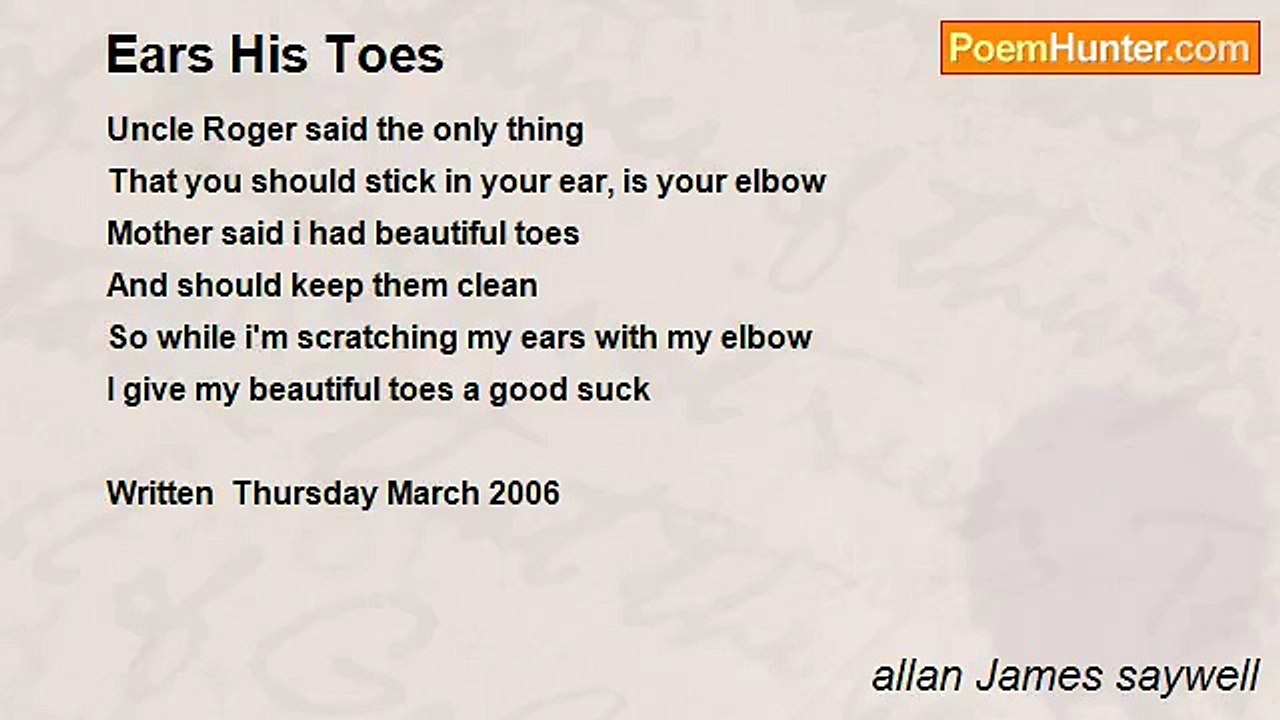 Ears His Toes

PoemHunter.com

Uncle Roger said the only thing
That you should stick in your ear, is your elbow
Mother said i had beautiful toes
And should keep them clean
So while i'm scratching my ears with my elbow
I give my beautiful toes a good suck

Written Thursday March 2006

allan James saywell